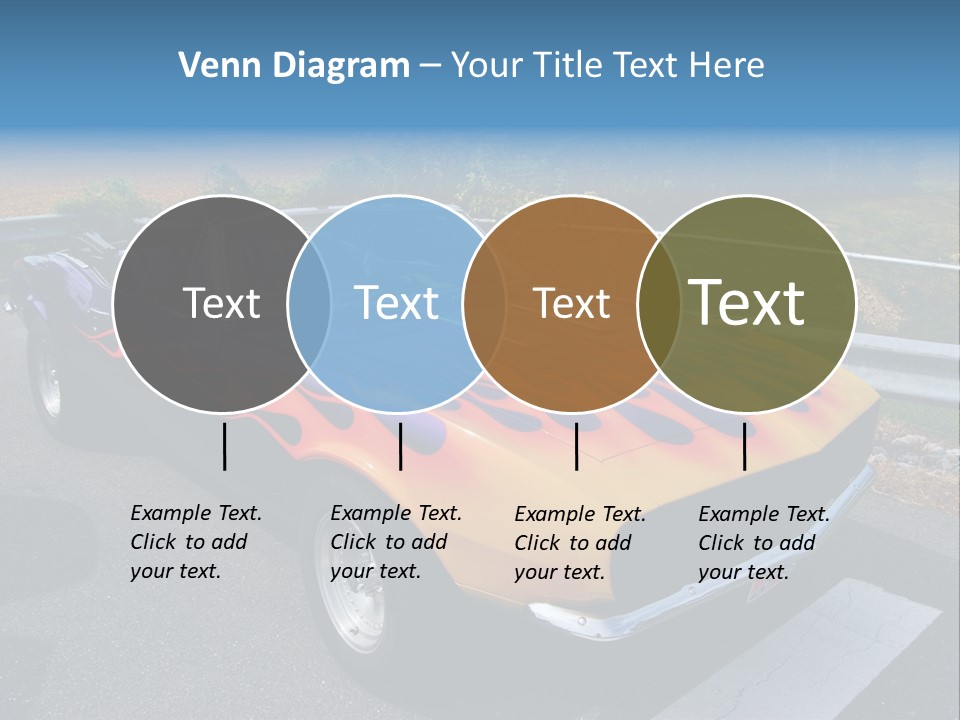 Venn Diagram – Your Title Text Here

Text

Text

Text

Text

Example Text. Click to add your text.

Example Text. Click to add your text.

Example Text. Click to add your text.

Example Text. Click to add your text.